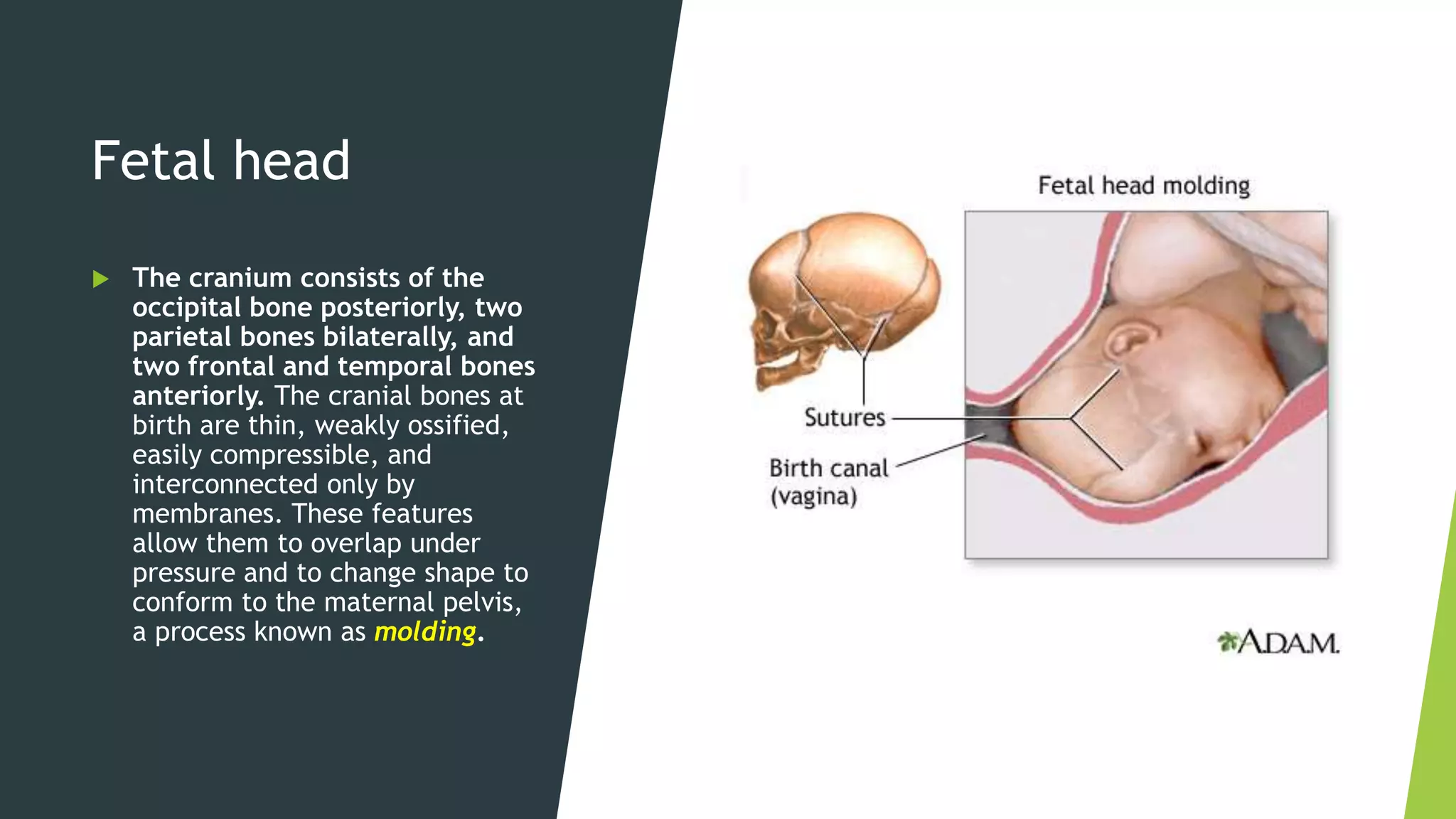 Fetal head

The cranium consists of the occipital bone posteriorly, two parietal bones bilaterally, and two frontal and temporal bones anteriorly. The cranial bones at birth are thin, weakly ossified, easily compressible, and interconnected only by membranes. These features allow them to overlap under pressure and to change shape to conform to the maternal pelvis, a process known as molding.

Fetal head molding

Sutures

Birth canal (vagina)

A.D.A.M.